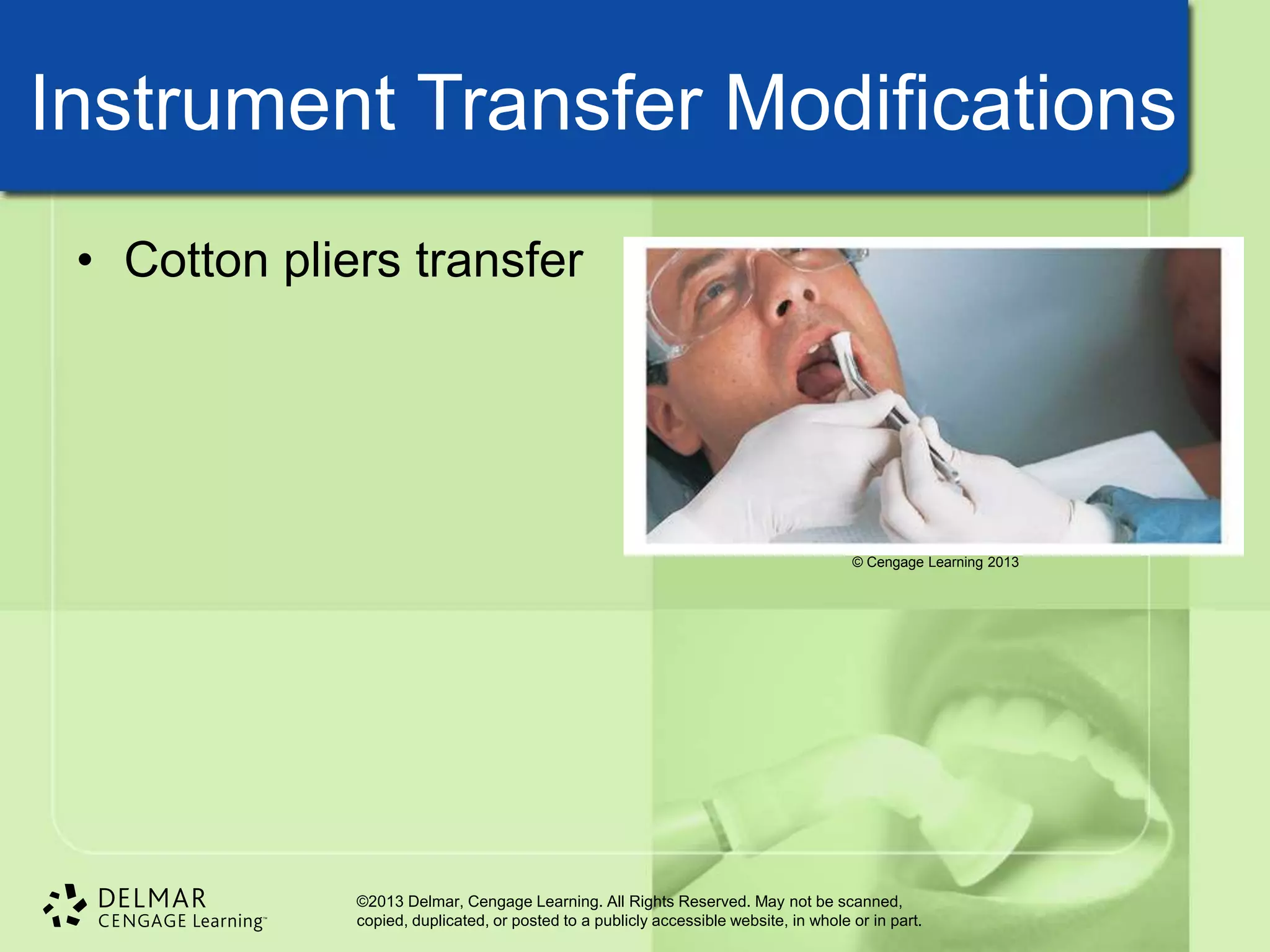 Instrument Transfer Modifications

• Cotton pliers transfer

© Cengage Learning 2013

DELMAR
CENGAGE Learning™

©2013 Delmar, Cengage Learning. All Rights Reserved. May not be scanned, copied, duplicated, or posted to a publicly accessible website, in whole or in part.